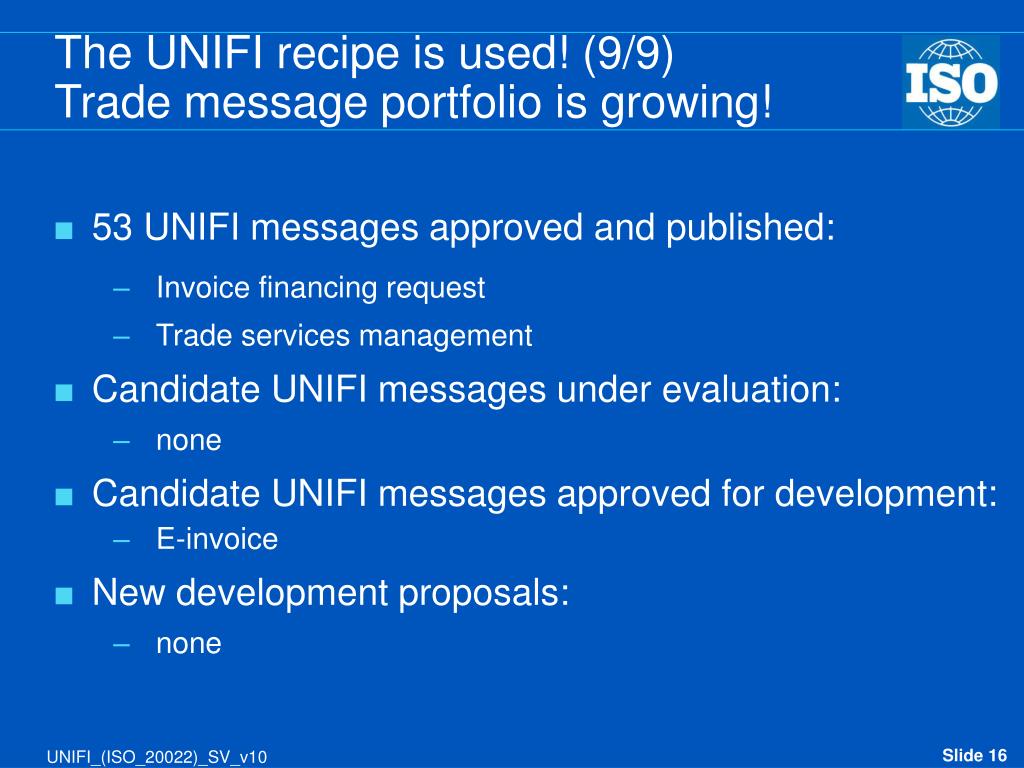 The UNIFI recipe is used! (9/9)
Trade message portfolio is growing!

ISO

■ 53 UNIFI messages approved and published:
– Invoice financing request
– Trade services management
■ Candidate UNIFI messages under evaluation:
– none
■ Candidate UNIFI messages approved for development:
– E-invoice
■ New development proposals:
– none

UNIFI_(ISO_20022)_SV_v10

Slide 16